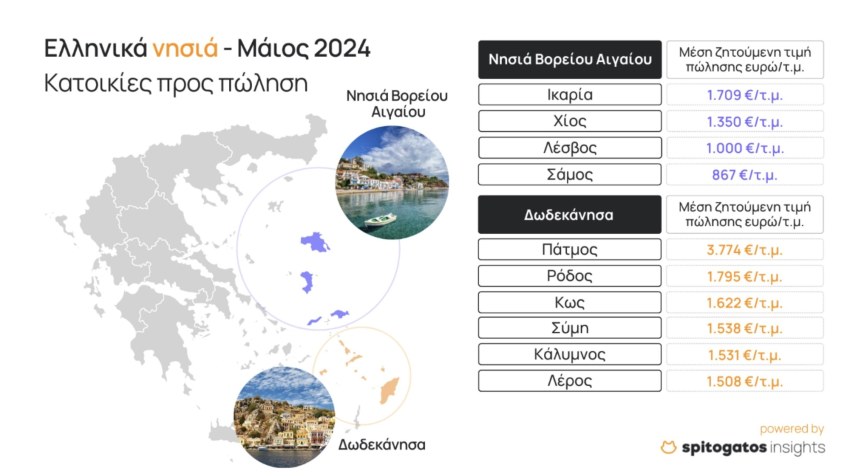 Ελληνικά νησιά - Μάιος 2024
Κατοικίες προς πώληση

Νησιά Βορείου Αιγαίου

Δωδεκάνησα

| Νησιά Βορείου Αιγαίου | Μέση ζητούμενη τιμή πώλησης ευρώ/τ.μ. |
|---|---|
| Ικαρία | 1.709 €/τ.μ. |
| Χίος | 1.350 €/τ.μ. |
| Λέσβος | 1.000 €/τ.μ. |
| Σάμος | 867 €/τ.μ. |

| Δωδεκάνησα | Μέση ζητούμενη τιμή πώλησης ευρώ/τ.μ. |
|---|---|
| Πάτμος | 3.774 €/τ.μ. |
| Ρόδος | 1.795 €/τ.μ. |
| Κως | 1.622 €/τ.μ. |
| Σύμη | 1.538 €/τ.μ. |
| Κάλυμνος | 1.531 €/τ.μ. |
| Λέρος | 1.508 €/τ.μ. |

powered by
spitogatos insights